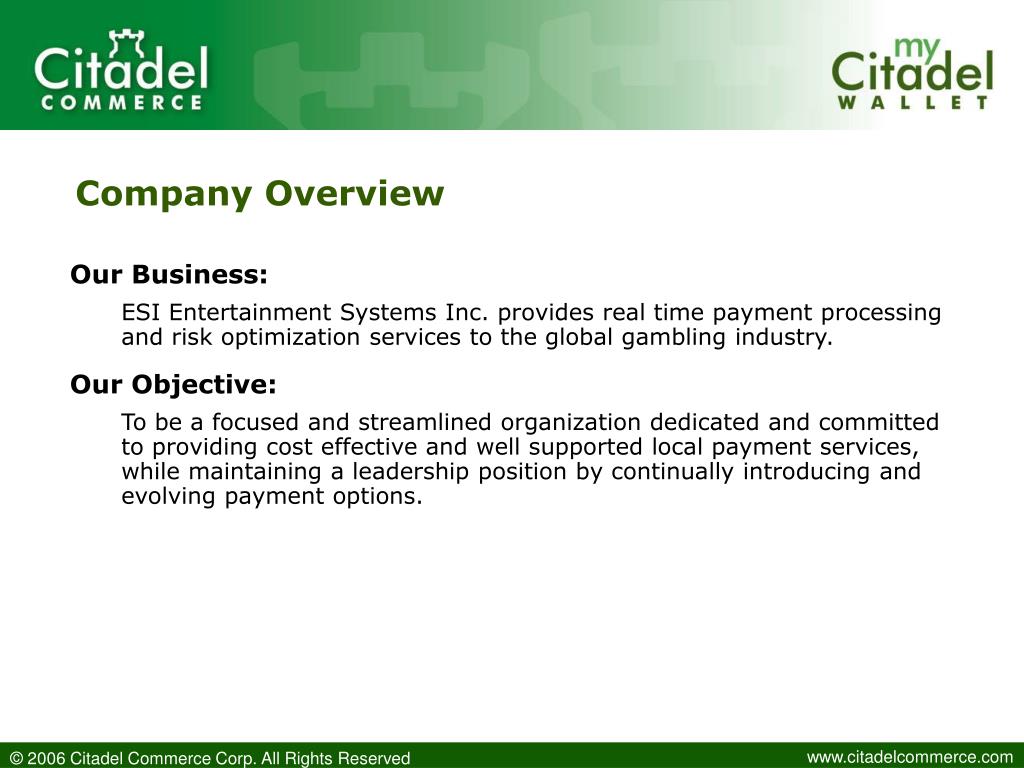 Citadel COMMERCE

my Citadel WALLET

Company Overview

Our Business:

ESI Entertainment Systems Inc. provides real time payment processing and risk optimization services to the global gambling industry.

Our Objective:

To be a focused and streamlined organization dedicated and committed to providing cost effective and well supported local payment services, while maintaining a leadership position by continually introducing and evolving payment options.

© 2006 Citadel Commerce Corp. All Rights Reserved

www.citadelcommerce.com